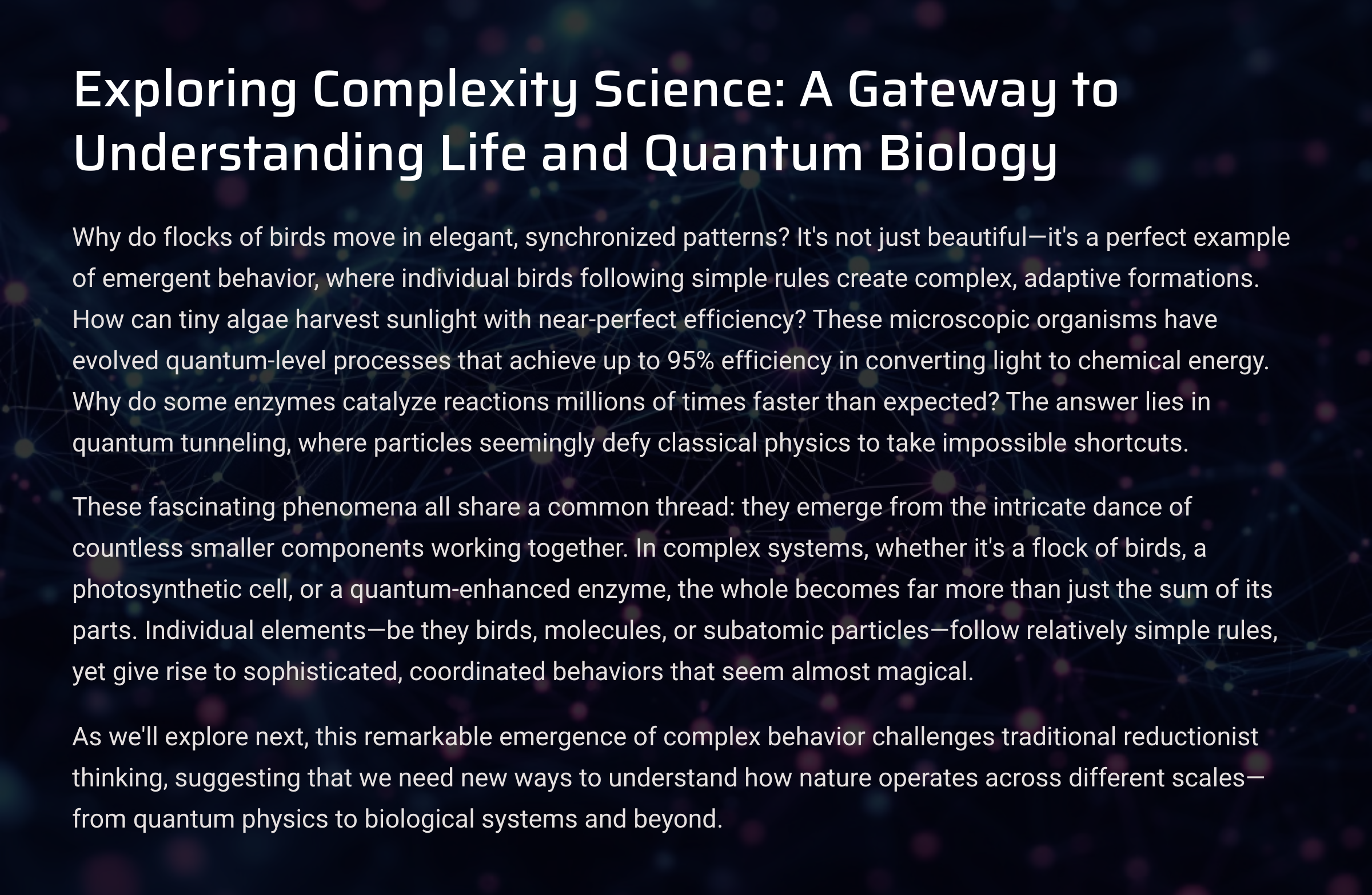 Exploring Complexity Science: A Gateway to Understanding Life and Quantum Biology

Why do flocks of birds move in elegant, synchronized patterns? It's not just beautiful—it's a perfect example of emergent behavior, where individual birds following simple rules create complex, adaptive formations. How can tiny algae harvest sunlight with near-perfect efficiency? These microscopic organisms have evolved quantum-level processes that achieve up to 95% efficiency in converting light to chemical energy. Why do some enzymes catalyze reactions millions of times faster than expected? The answer lies in quantum tunneling, where particles seemingly defy classical physics to take impossible shortcuts.

These fascinating phenomena all share a common thread: they emerge from the intricate dance of countless smaller components working together. In complex systems, whether it's a flock of birds, a photosynthetic cell, or a quantum-enhanced enzyme, the whole becomes far more than just the sum of its parts. Individual elements—be they birds, molecules, or subatomic particles—follow relatively simple rules, yet give rise to sophisticated, coordinated behaviors that seem almost magical.

As we'll explore next, this remarkable emergence of complex behavior challenges traditional reductionist thinking, suggesting that we need new ways to understand how nature operates across different scales—from quantum physics to biological systems and beyond.